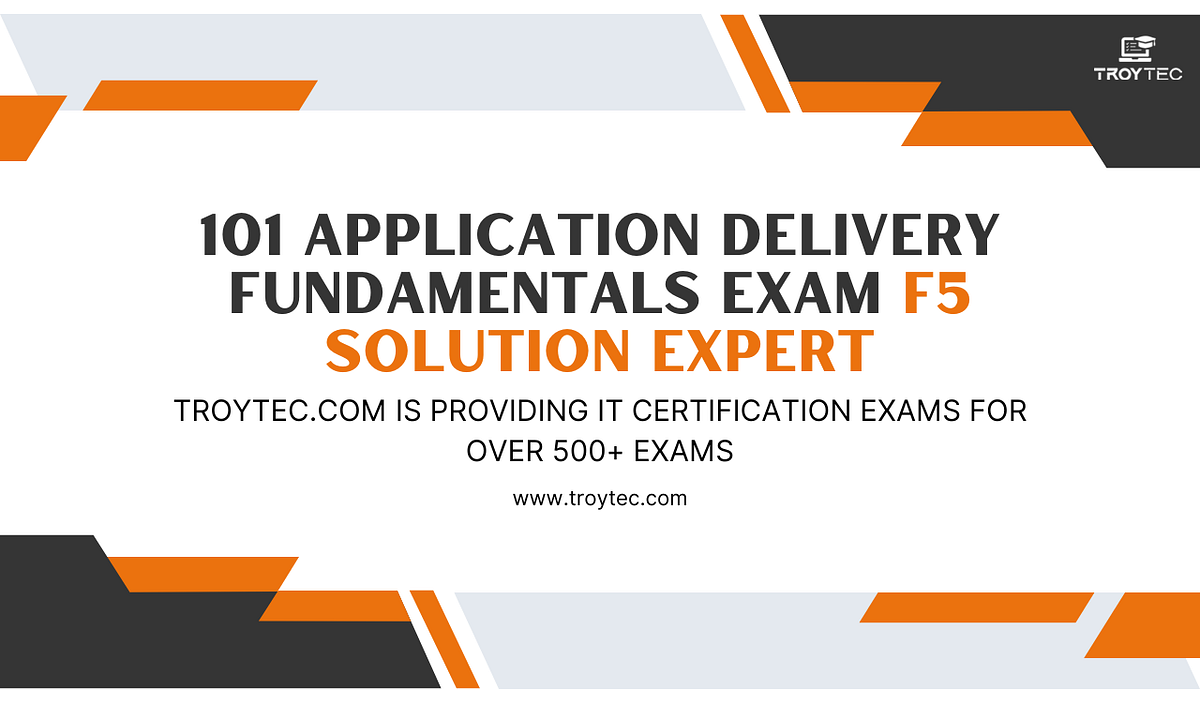 TROYTEC

101 APPLICATION DELIVERY FUNDAMENTALS EXAM F5 SOLUTION EXPERT

TROYTEC.COM IS PROVIDING IT CERTIFICATION EXAMS FOR OVER 500+ EXAMS

www.troytec.com